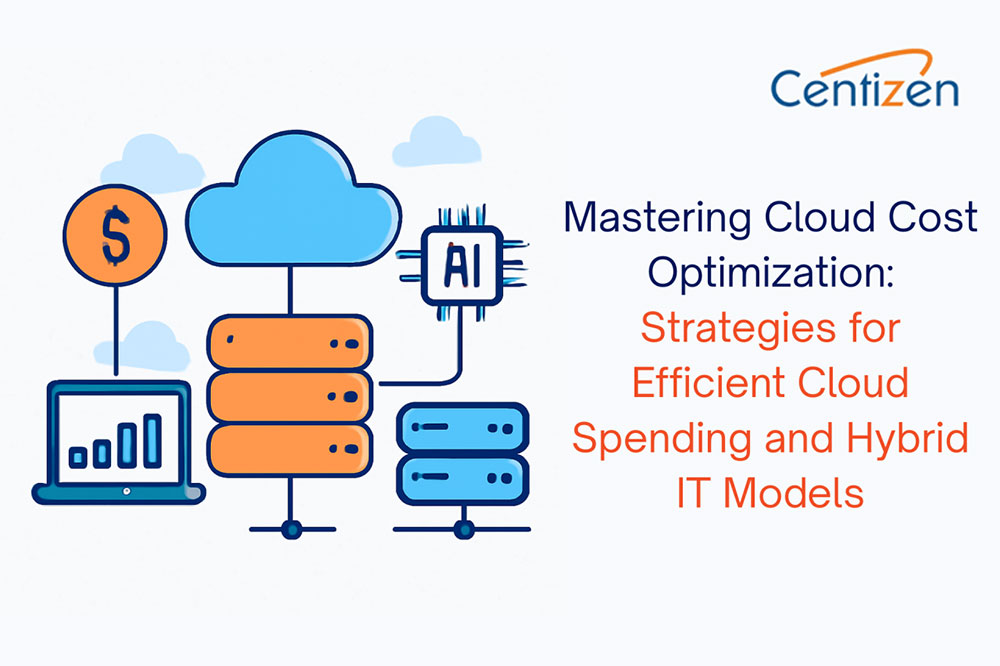 Centizen

$

AI

Mastering Cloud Cost Optimization: Strategies for Efficient Cloud Spending and Hybrid IT Models